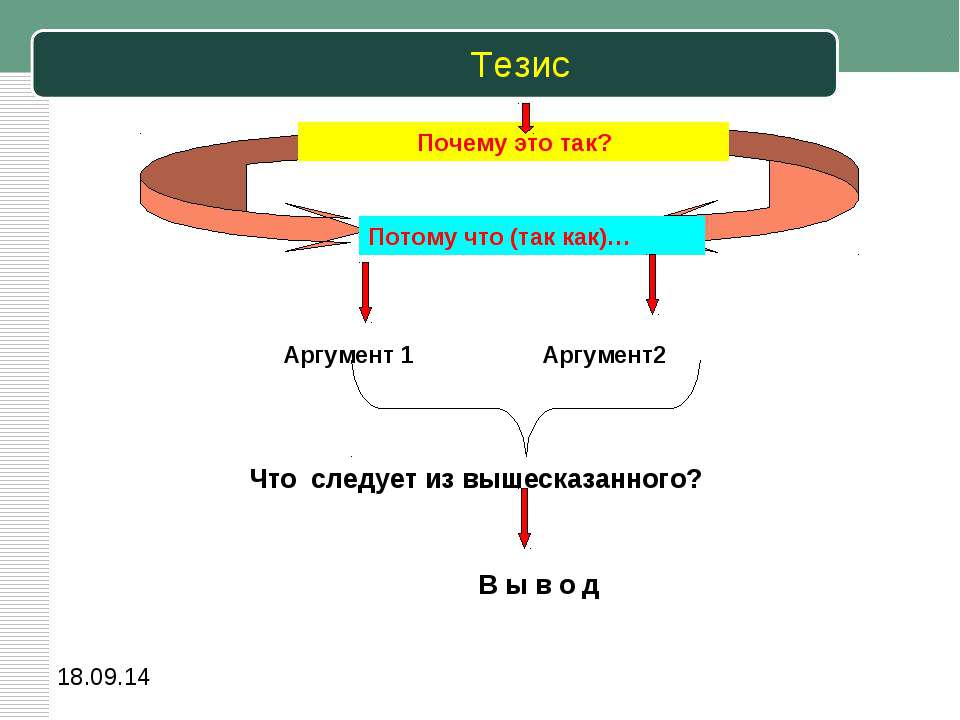 Тезис

Почему это так?

Потому что (так как)…

Аргумент 1

Аргумент2

Что следует из вышесказанного?

В ы в о д

18.09.14